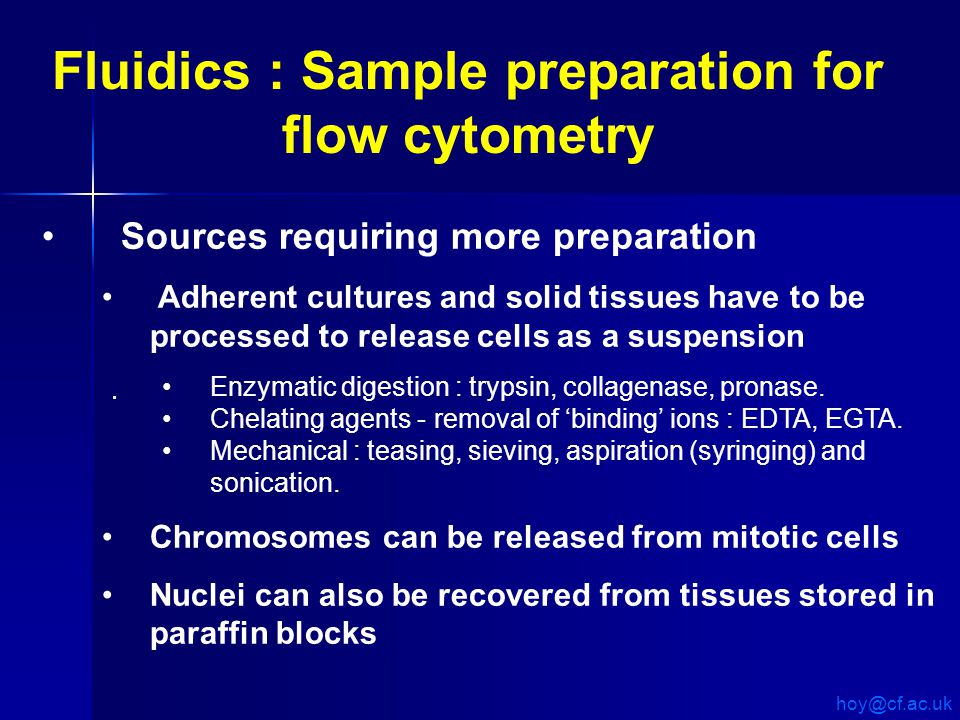 Fluidics : Sample preparation for flow cytometry

• Sources requiring more preparation

• Adherent cultures and solid tissues have to be processed to release cells as a suspension

.
• Enzymatic digestion : trypsin, collagenase, pronase.
• Chelating agents - removal of ‘binding’ ions : EDTA, EGTA.
• Mechanical : teasing, sieving, aspiration (syringing) and sonication.

• Chromosomes can be released from mitotic cells

• Nuclei can also be recovered from tissues stored in paraffin blocks

hoy@cf.ac.uk